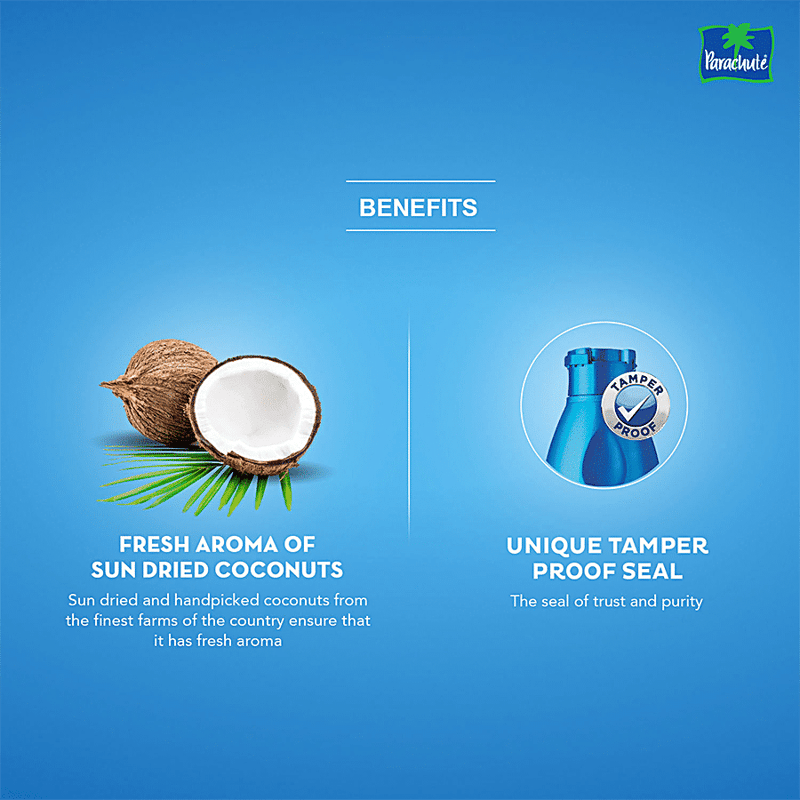 Parachuté

BENEFITS

FRESH AROMA OF SUN DRIED COCONUTS

Sun dried and handpicked coconuts from the finest farms of the country ensure that it has fresh aroma

TAMPER PROOF

UNIQUE TAMPER PROOF SEAL

The seal of trust and purity